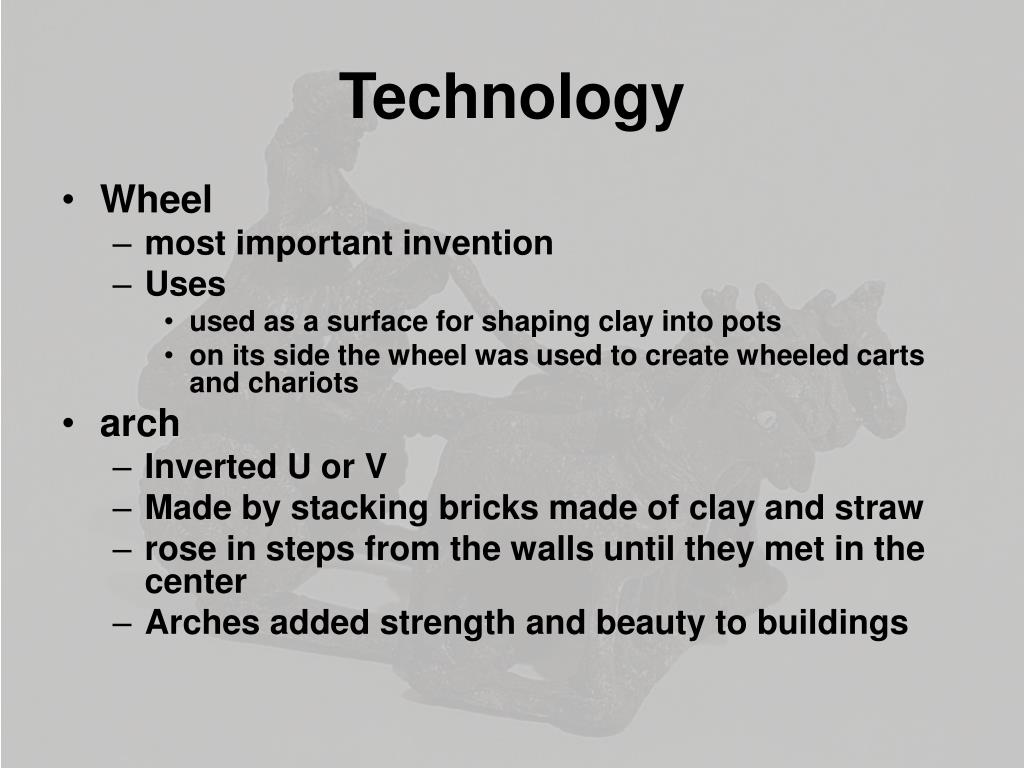 Technology

• Wheel
  – most important invention
  – Uses
    • used as a surface for shaping clay into pots
    • on its side the wheel was used to create wheeled carts and chariots
• arch
  – Inverted U or V
  – Made by stacking bricks made of clay and straw
  – rose in steps from the walls until they met in the center
  – Arches added strength and beauty to buildings